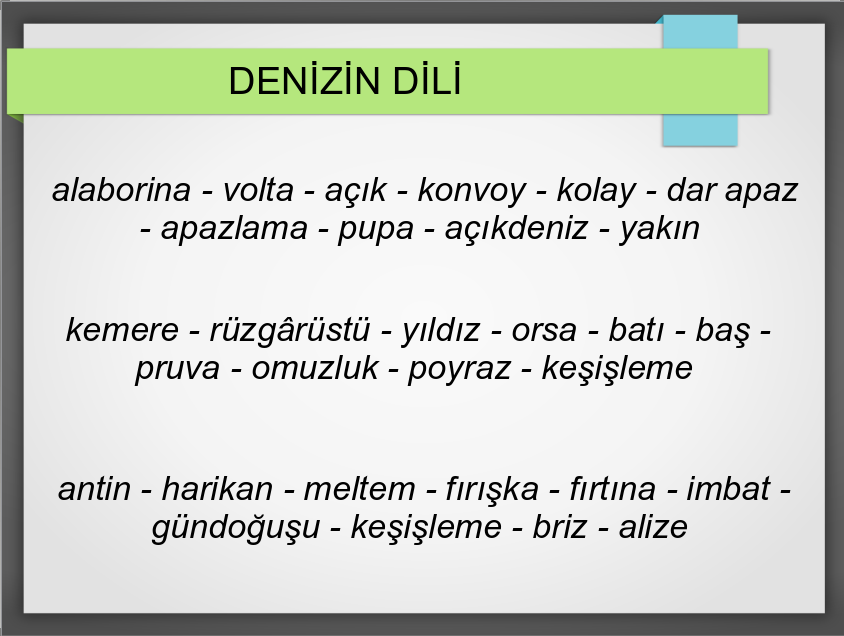 DENİZİN DİLİ

alaborina - volta - açık - konvoy - kolay - dar apaz - apazlama - pupa - açıkdeniz - yakın

kemere - rüzgârüstü - yıldız - orsa - batı - baş - pruva - omuzluk - poyraz - keşişleme

antin - harikan - meltem - fırışka - fırtına - imbat - gündoğuşu - keşişleme - briz - alize